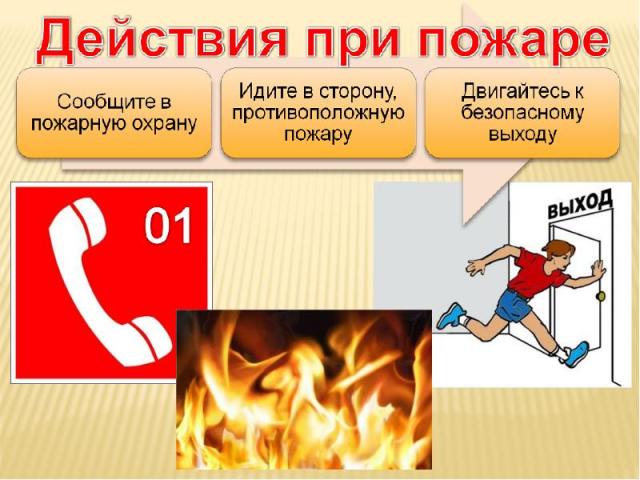 Действия при пожаре

Сообщите в пожарную охрану

Идите в сторону, противоположную пожару

Двигайтесь к безопасному выходу

01

ВЫХОД